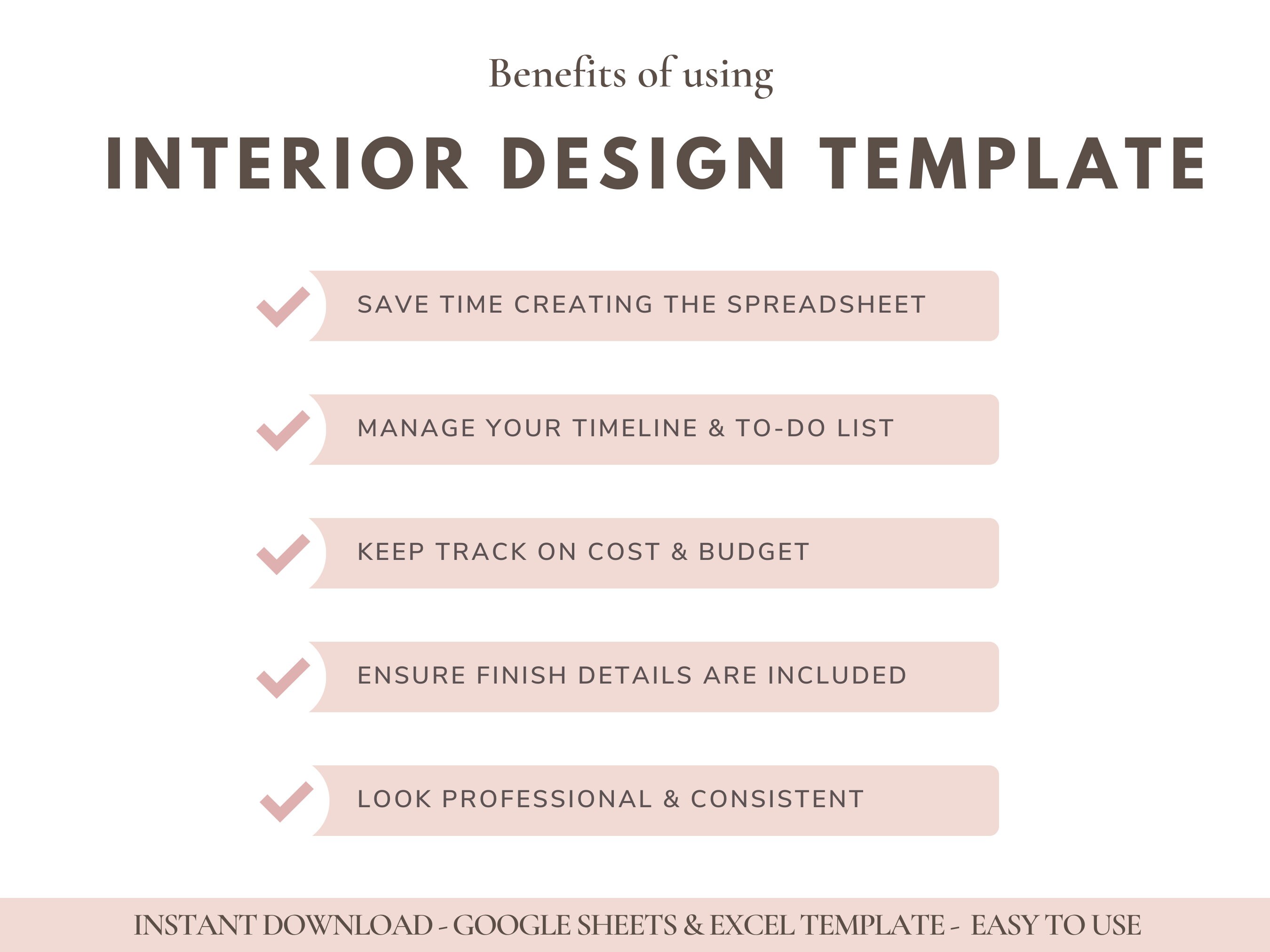 Benefits of using

INTERIOR DESIGN TEMPLATE

SAVE TIME CREATING THE SPREADSHEET

MANAGE YOUR TIMELINE & TO-DO LIST

KEEP TRACK ON COST & BUDGET

ENSURE FINISH DETAILS ARE INCLUDED

LOOK PROFESSIONAL & CONSISTENT

INSTANT DOWNLOAD - GOOGLE SHEETS & EXCEL TEMPLATE - EASY TO USE